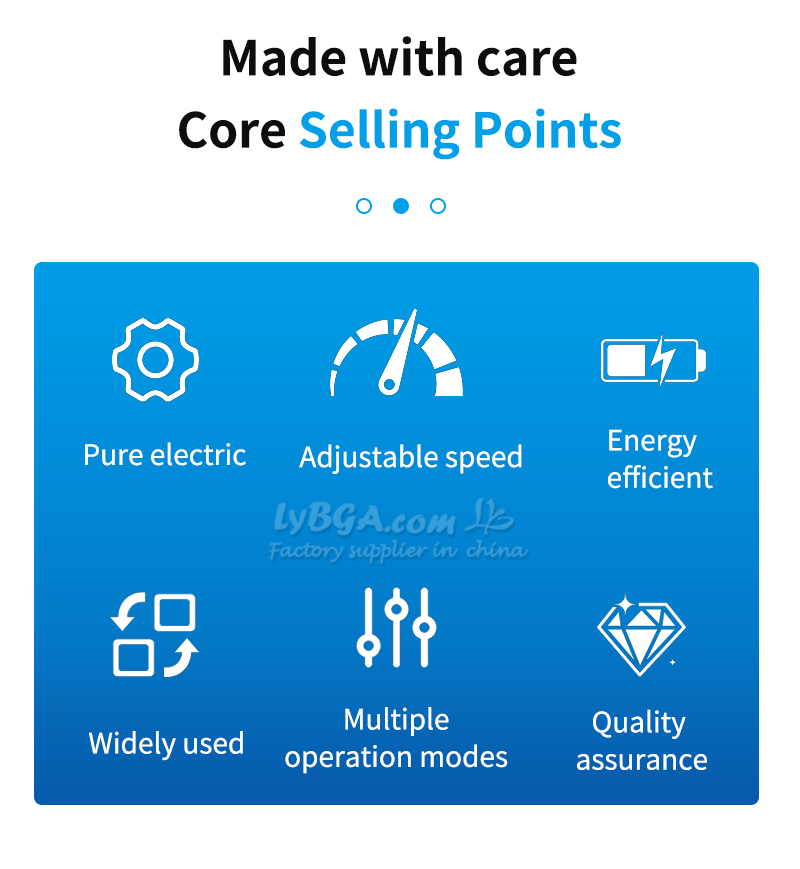 Made with care

Core Selling Points

Pure electric

Adjustable speed

Energy efficient

LyBGA.com

Factory supplier in china

Widely used

Multiple operation modes

Quality assurance